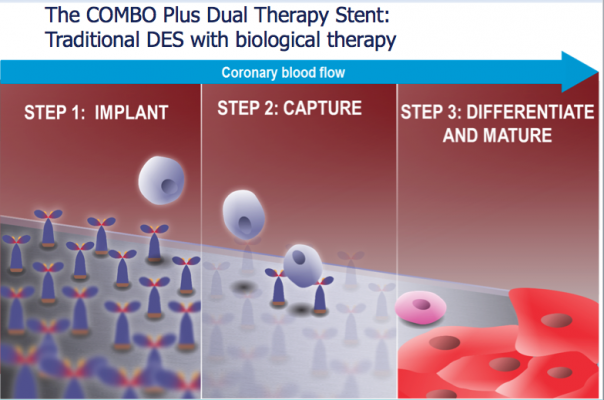 The COMBO Plus Dual Therapy Stent:
Traditional DES with biological therapy

Coronary blood flow

STEP 1: IMPLANT

STEP 2: CAPTURE

STEP 3: DIFFERENTIATE AND MATURE